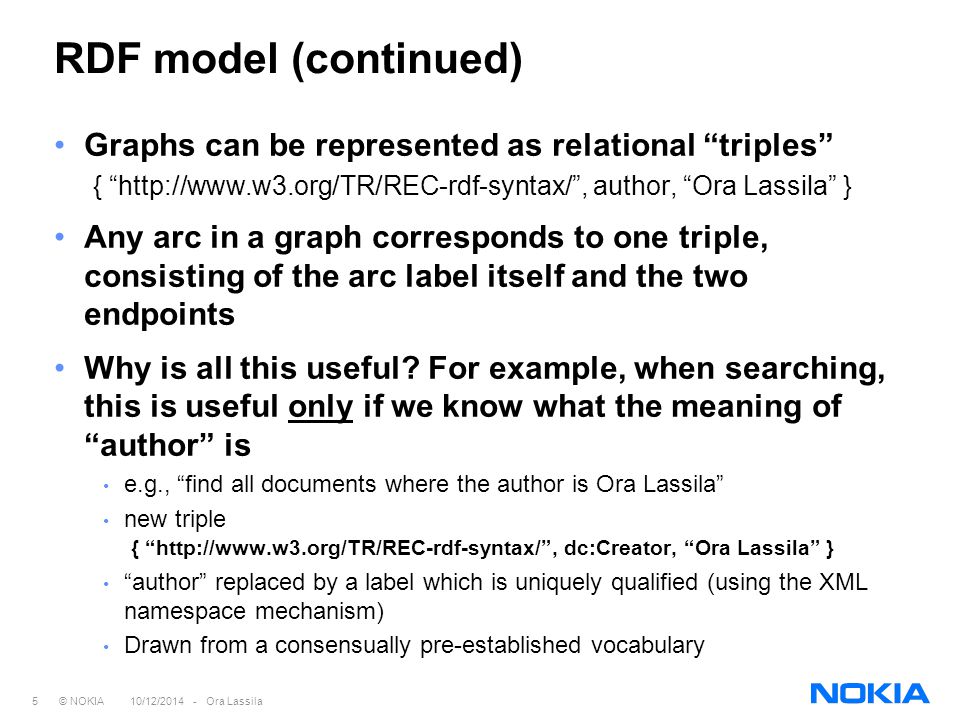 RDF model (continued)

• Graphs can be represented as relational “triples”
{ “http://www.w3.org/TR/REC-rdf-syntax/”, author, “Ora Lassila” }

• Any arc in a graph corresponds to one triple, consisting of the arc label itself and the two endpoints

• Why is all this useful? For example, when searching, this is useful only if we know what the meaning of “author” is

• e.g., “find all documents where the author is Ora Lassila”

• new triple
{ “http://www.w3.org/TR/REC-rdf-syntax/”, dc:Creator, “Ora Lassila” }

• “author” replaced by a label which is uniquely qualified (using the XML namespace mechanism)

• Drawn from a consensually pre-established vocabulary

5 © NOKIA 10/12/2014 - Ora Lassila

NOKIA